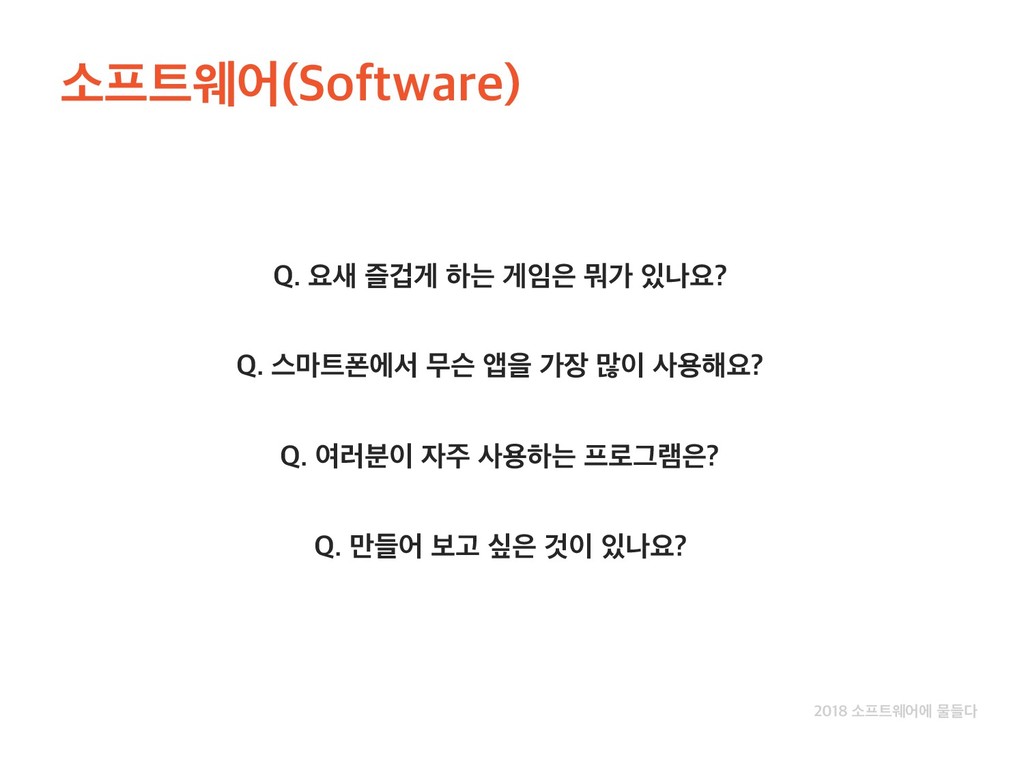 소프트웨어(Software)

Q. 요새 즐겁게 하는 게임은 뭐가 있나요?

Q. 스마트폰에서 무슨 앱을 가장 많이 사용해요?

Q. 여러분이 자주 사용하는 프로그램은?

Q. 만들어 보고 싶은 것이 있나요?

2018 소프트웨어에 물들다